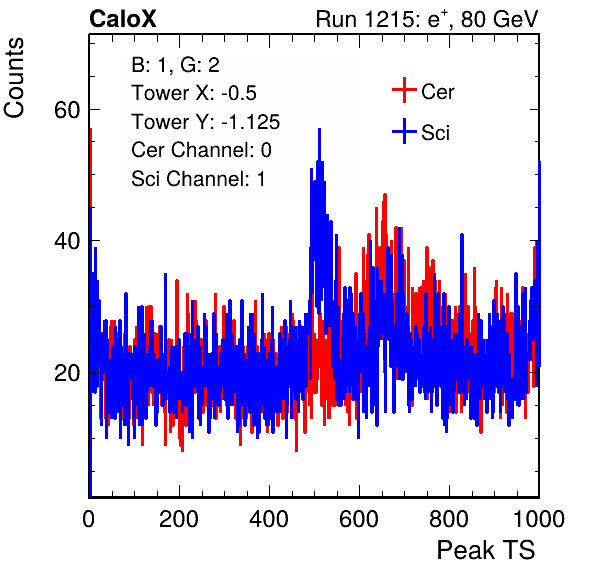 CaloX

Run 1215: $e^{+}$, 80 GeV

Counts

B: 1, G: 2
Tower X: -0.5
Tower Y: -1.125
Cer Channel: 0
Sci Channel: 1

Cer
Sci

60
40
20

0
200
400
600
800
1000

Peak TS